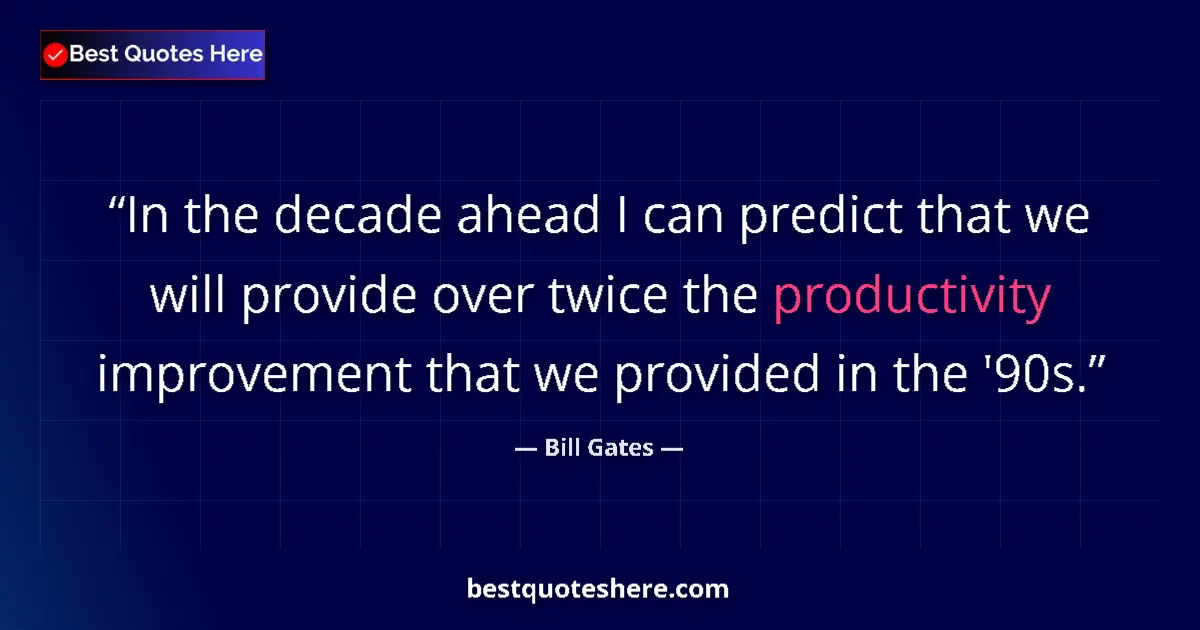 Best Quotes Here

“In the decade ahead I can predict that we will provide over twice the productivity improvement that we provided in the '90s.”

— Bill Gates —

bestquoteshere.com